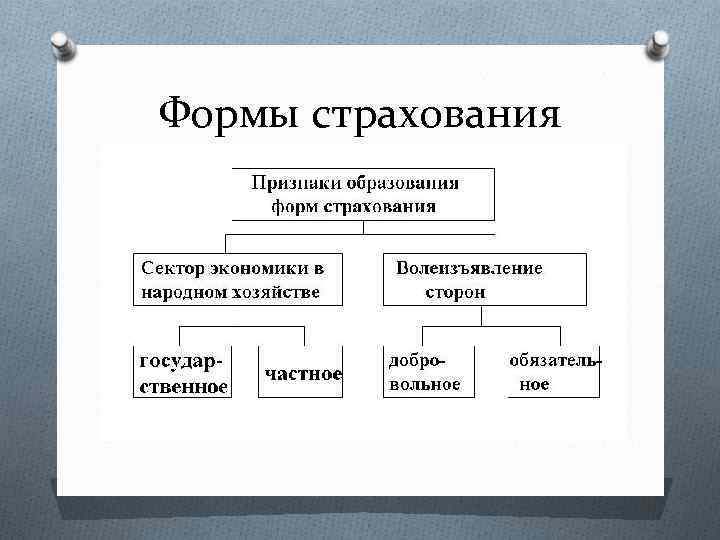 Формы страхования

Признаки образования форм страхования

Сектор экономики в народном хозяйстве

Волеизъявление сторон

государственное

частное

добровольное

обязательное